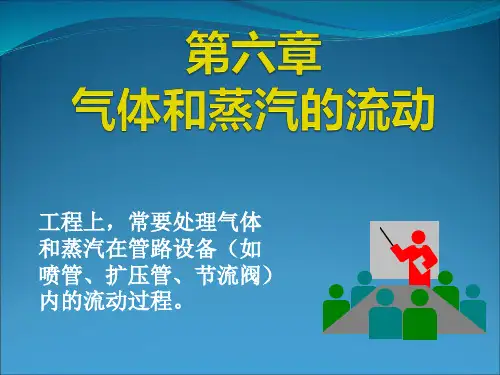 第六章
气体和蒸汽的流动

工程上，常要处理气体和蒸汽在管路设备（如喷管、扩压管、节流阀）内的流动过程。